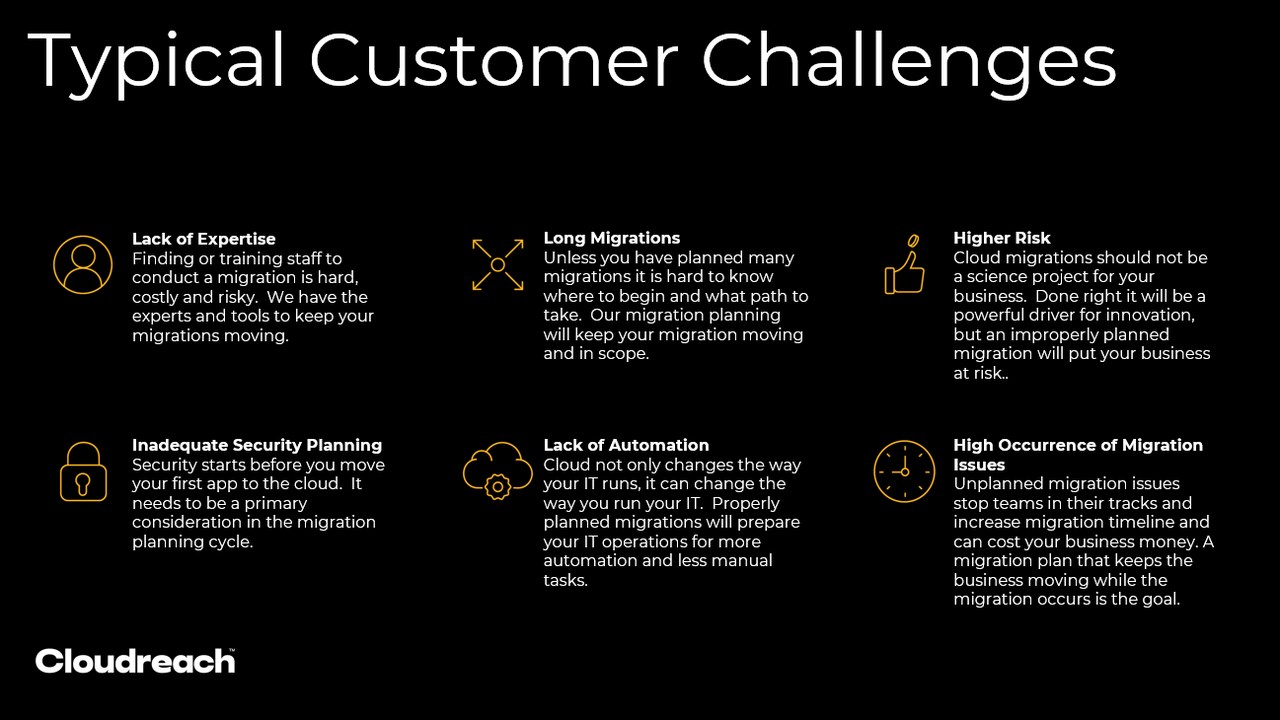 Typical Customer Challenges

Lack of Expertise
Finding or training staff to conduct a migration is hard, costly and risky. We have the experts and tools to keep your migrations moving.

Long Migrations
Unless you have planned many migrations it is hard to know where to begin and what path to take. Our migration planning will keep your migration moving and in scope.

Higher Risk
Cloud migrations should not be a science project for your business. Done right it will be a powerful driver for innovation, but an improperly planned migration will put your business at risk..

Inadequate Security Planning
Security starts before you move your first app to the cloud. It needs to be a primary consideration in the migration planning cycle.

Lack of Automation
Cloud not only changes the way your IT runs, it can change the way you run your IT. Properly planned migrations will prepare your IT operations for more automation and less manual tasks.

High Occurrence of Migration Issues
Unplanned migration issues stop teams in their tracks and increase migration timeline and can cost your business money. A migration plan that keeps the business moving while the migration occurs is the goal.

Cloudreach™